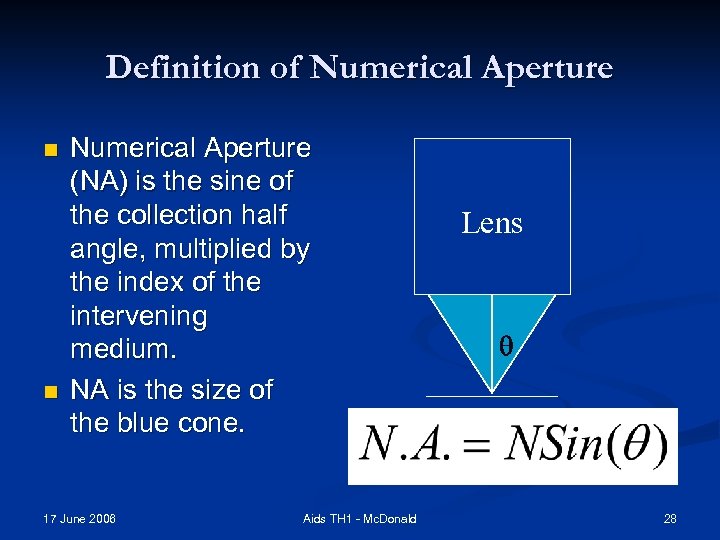 Definition of Numerical Aperture

Numerical Aperture (NA) is the sine of the collection half angle, multiplied by the index of the intervening medium.

NA is the size of the blue cone.

Lens

$\theta$

$N.A. = NSin(\theta)$

17 June 2006

Aids TH1 - McDonald

28